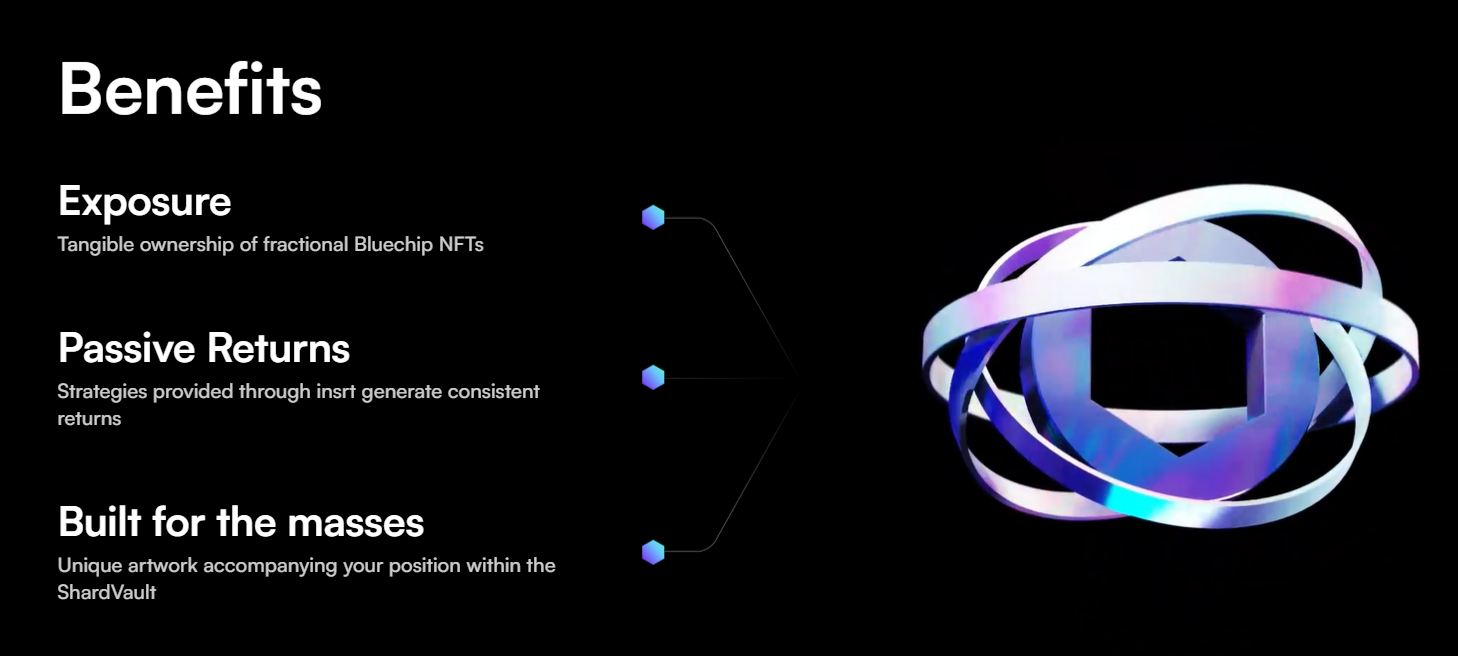 Benefits

Exposure
Tangible ownership of fractional Bluechip NFTs

Passive Returns
Strategies provided through insrt generate consistent returns

Built for the masses
Unique artwork accompanying your position within the ShardVault